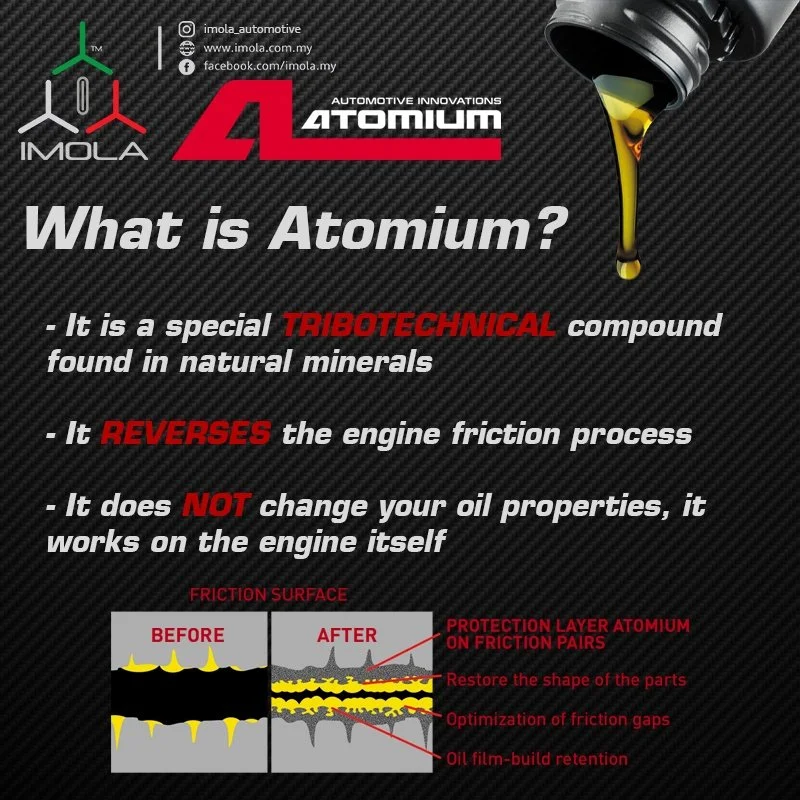 TM
IMOLA

imola_automotive
www.imola.com.my
facebook.com/imola.my

AUTOMOTIVE INNOVATIONS
ATOMIUM

What is Atomium?

- It is a special TRIBOTECHNICAL compound found in natural minerals

- It REVERSES the engine friction process

- It does NOT change your oil properties, it works on the engine itself

FRICTION SURFACE

BEFORE

AFTER

PROTECTION LAYER ATOMIUM ON FRICTION PAIRS

Restore the shape of the parts

Optimization of friction gaps

Oil film-build retention